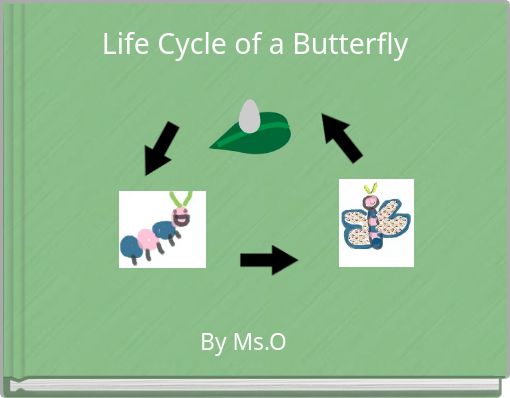 Life Cycle of a Butterfly

By Ms.O